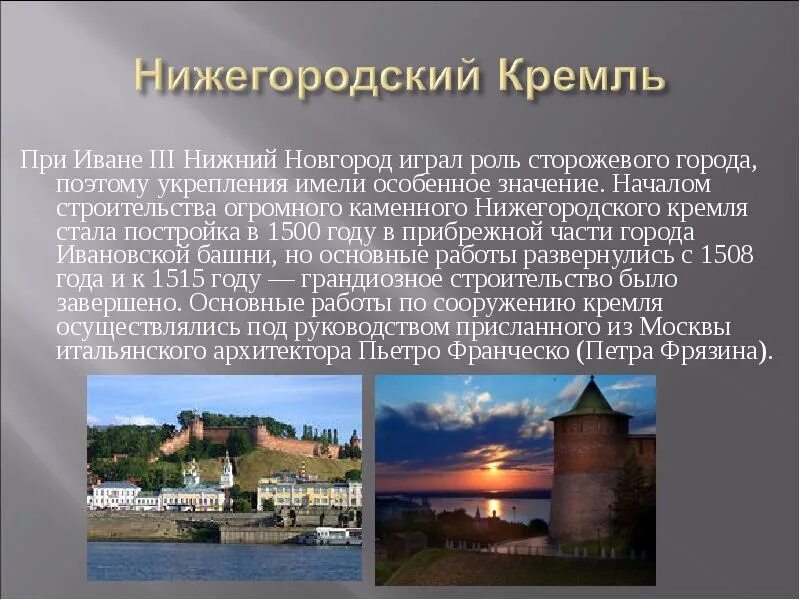 Нижегородский Кремль

При Иване III Нижний Новгород играл роль сторожевого города, поэтому укрепления имели особенное значение. Началом строительства огромного каменного Нижегородского кремля стала постройка в 1500 году в прибрежной части города Ивановской башни, но основные работы развернулись с 1508 года и к 1515 году — грандиозное строительство было завершено. Основные работы по сооружению кремля осуществлялись под руководством присланного из Москвы итальянского архитектора Пьетро Франческо (Петра Фрязина).